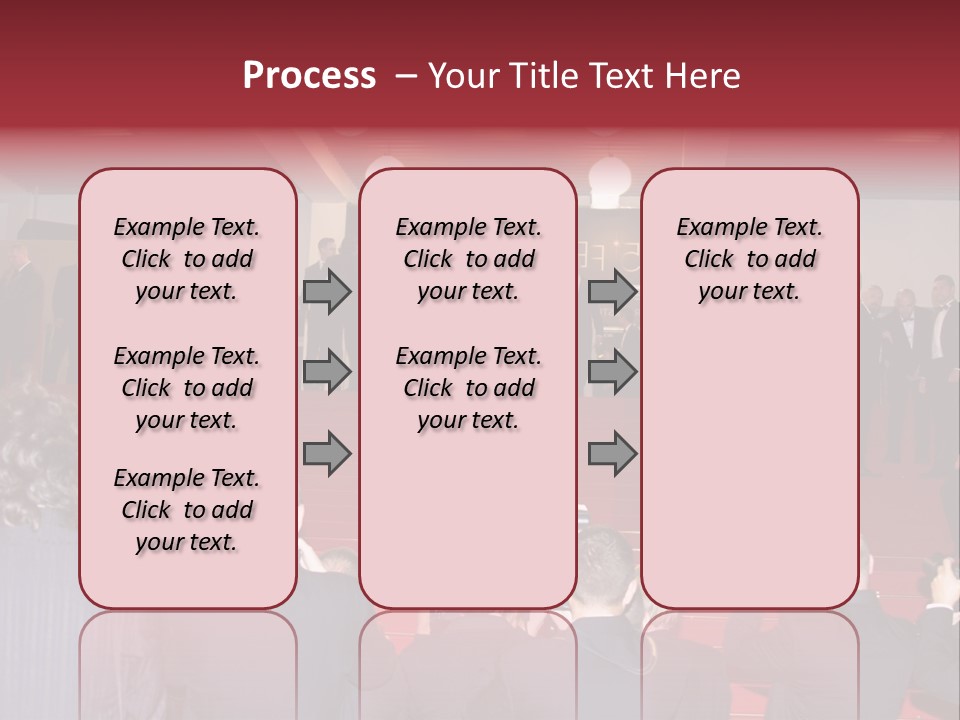 Process – Your Title Text Here

Example Text. Click to add your text.

Example Text. Click to add your text.

Example Text. Click to add your text.

Example Text. Click to add your text.

Example Text. Click to add your text.

Example Text. Click to add your text.